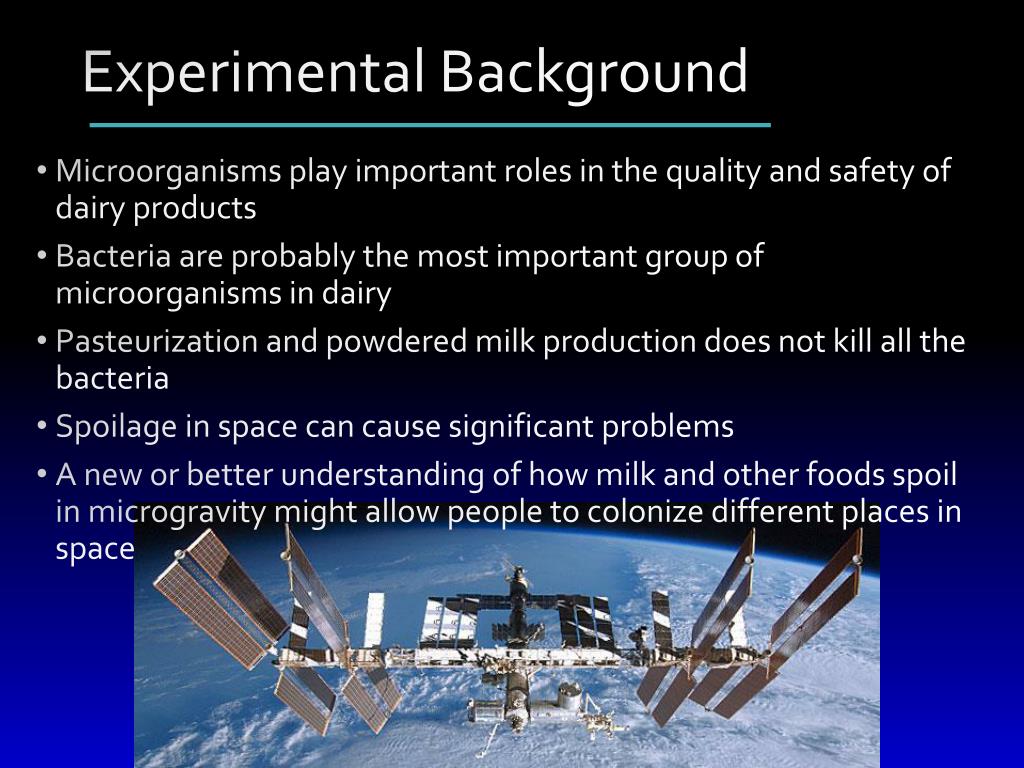 Experimental Background

• Microorganisms play important roles in the quality and safety of dairy products

• Bacteria are probably the most important group of microorganisms in dairy

• Pasteurization and powdered milk production does not kill all the bacteria

• Spoilage in space can cause significant problems

• A new or better understanding of how milk and other foods spoil in microgravity might allow people to colonize different places in space